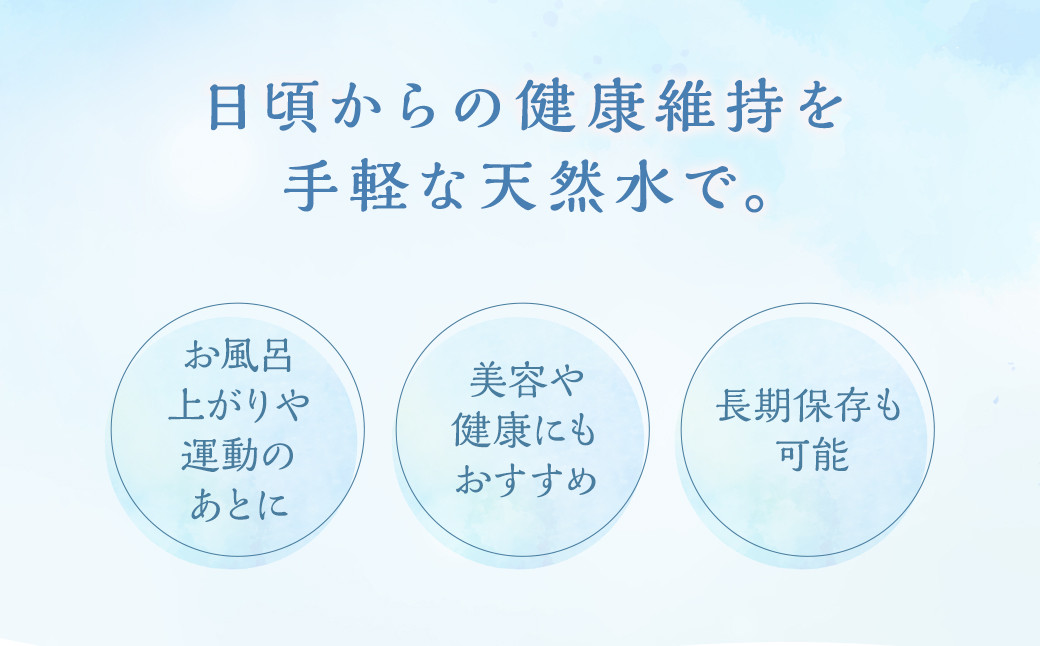 日頃からの健康維持を
手軽な天然水で。

お風呂
上がりや
運動の
あとに

美容や
健康にも
おすすめ

長期保存も
可能